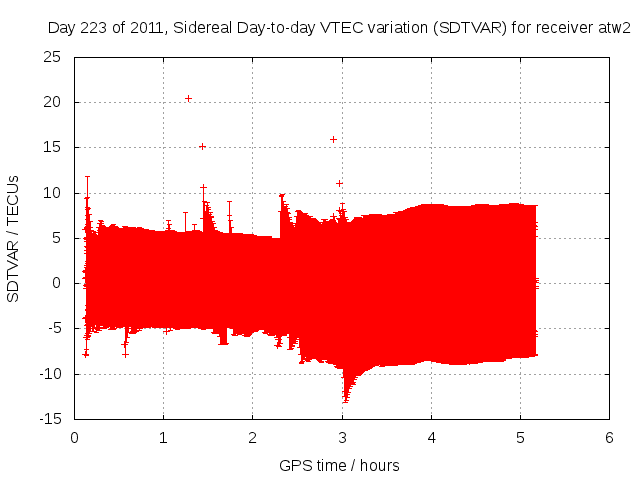 Day 223 of 2011, Sidereal Day-to-day VTEC variation (SDTVAR) for receiver atw2

SDTVAR / TECUs

25
20
15
10
5
0
-5
-10
-15

0 1 2 3 4 5 6

GPS time / hours